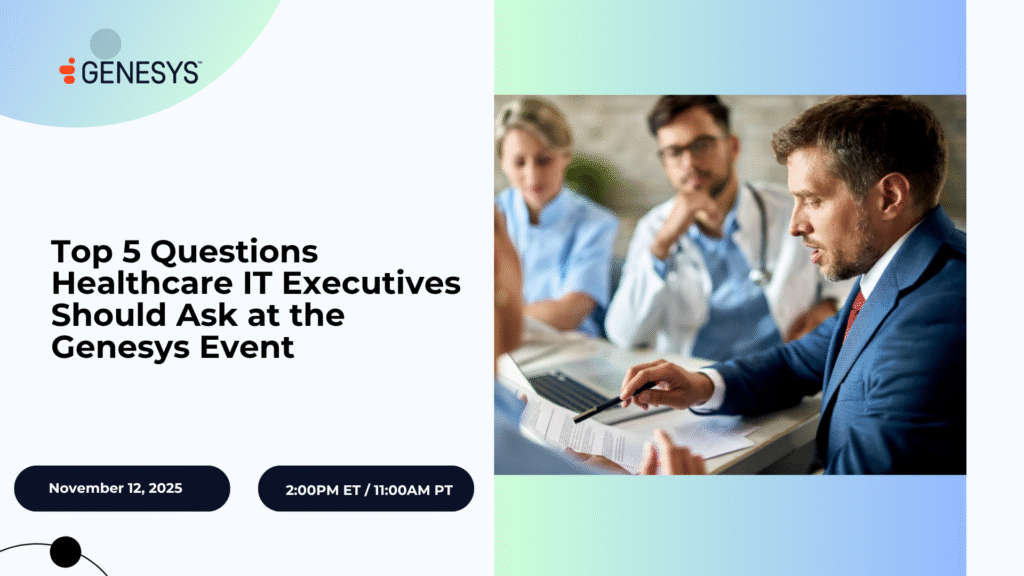 GENESYS™

Top 5 Questions Healthcare IT Executives Should Ask at the Genesys Event

November 12, 2025

2:00PM ET / 11:00AM PT